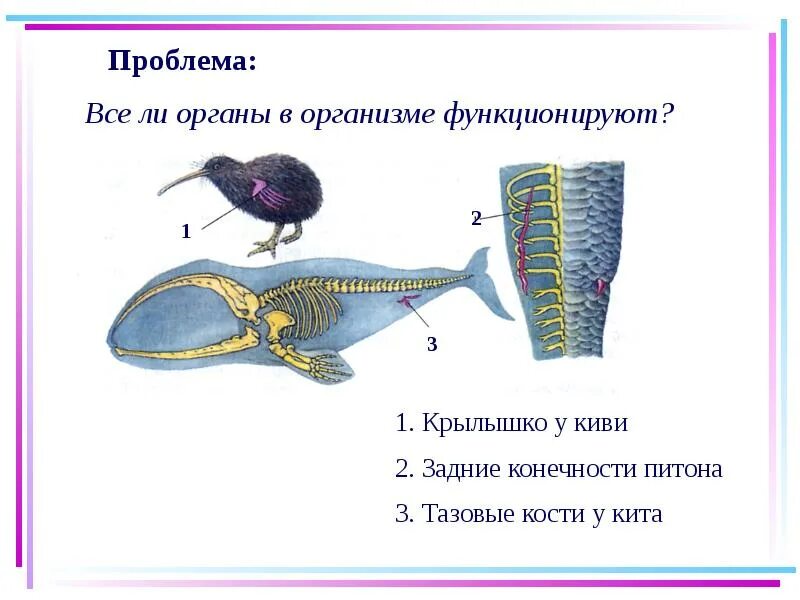 Проблема:

Все ли органы в организме функционируют?

1

2

3

1. Крылышко у киви

2. Задние конечности питона

3. Тазовые кости у кита